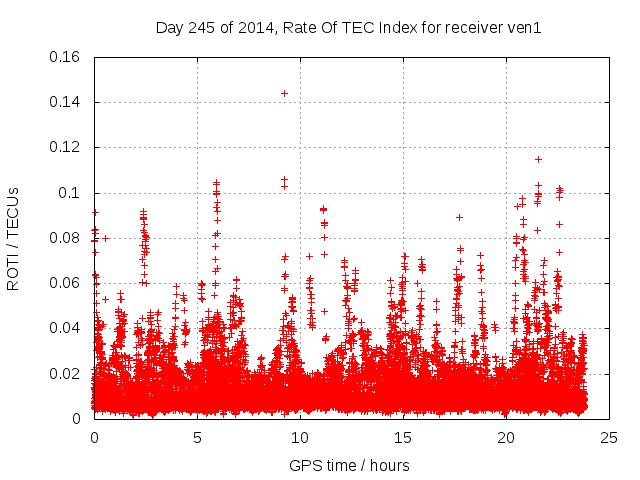 Day 245 of 2014, Rate Of TEC Index for receiver ven1

ROTI / TECUs

0.16
0.14
0.12
0.1
0.08
0.06
0.04
0.02
0

0
5
10
15
20
25

GPS time / hours